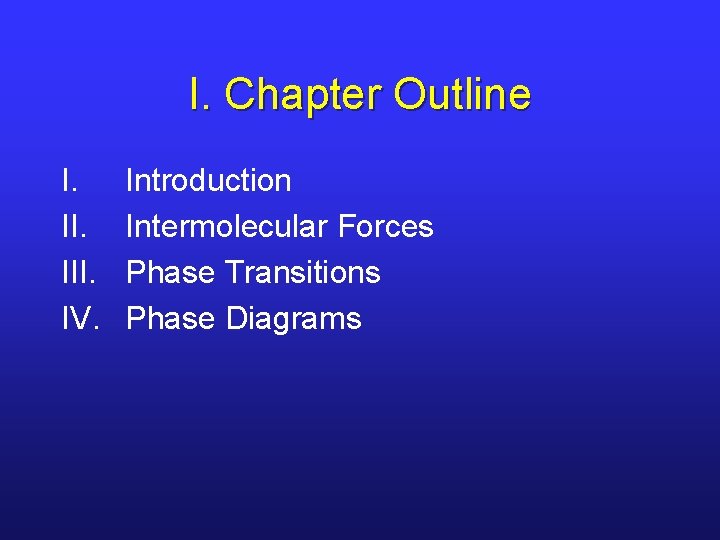 I. Chapter Outline

I. Introduction
II. Intermolecular Forces
III. Phase Transitions
IV. Phase Diagrams